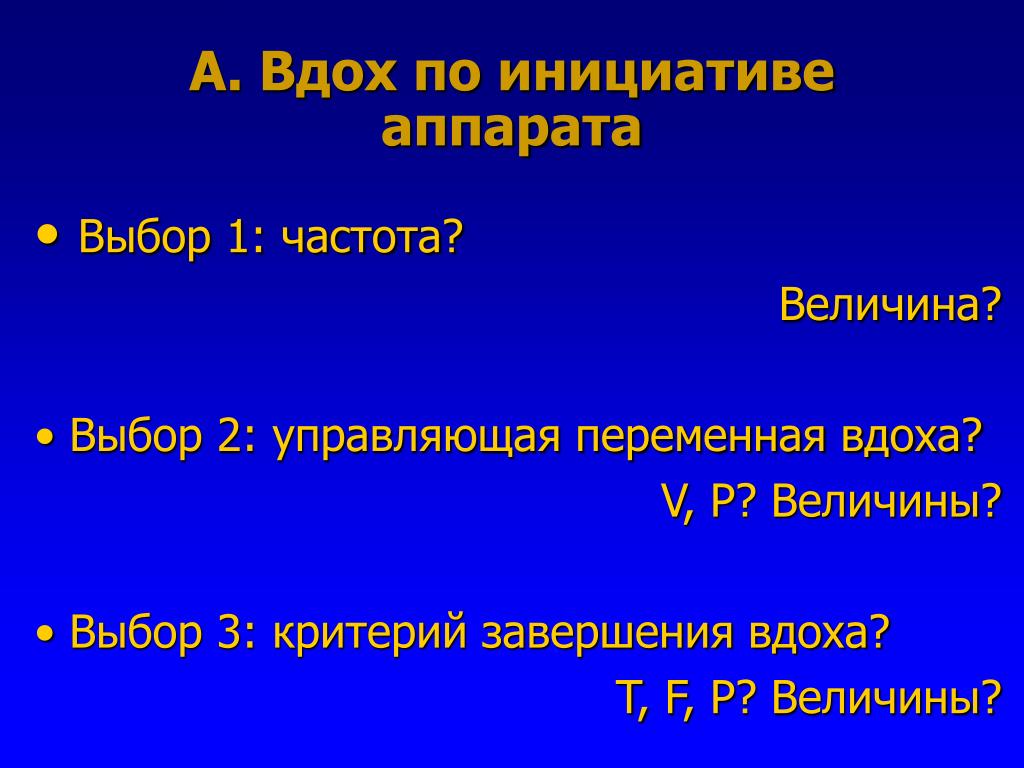 А. Вдох по инициативе аппарата

• Выбор 1: частота?

Величина?

• Выбор 2: управляющая переменная вдоха?

V, P? Величины?

• Выбор 3: критерий завершения вдоха?

T, F, P? Величины?